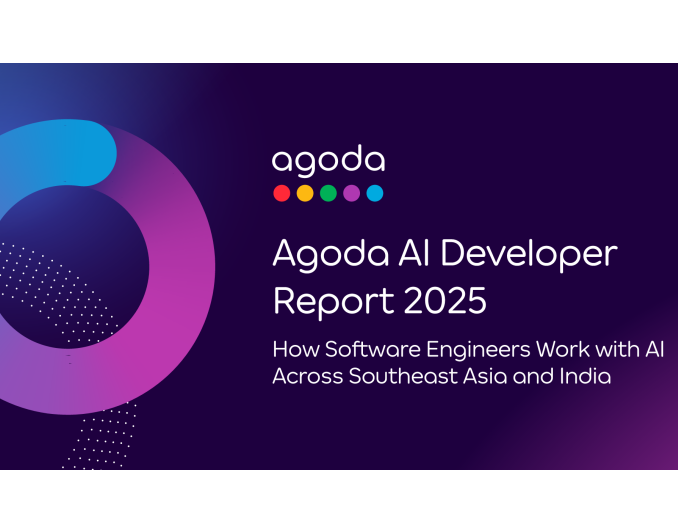 agoda

Agoda AI Developer Report 2025

How Software Engineers Work with AI Across Southeast Asia and India